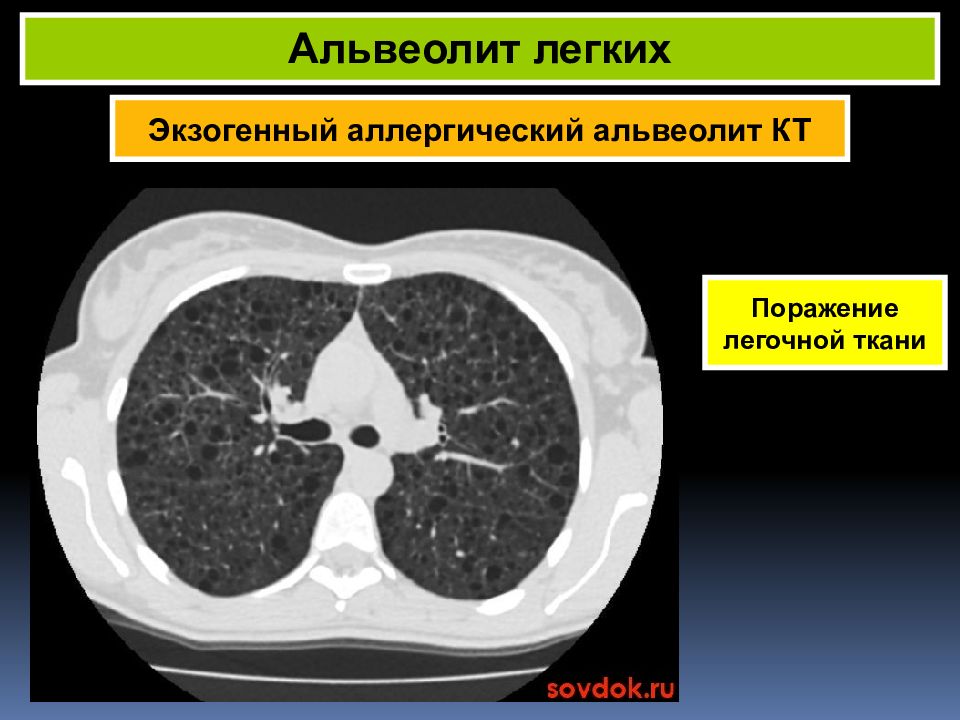 Альвеолит легких

Экзогенный аллергический альвеолит КТ

Поражение легочной ткани

sovdok.ru